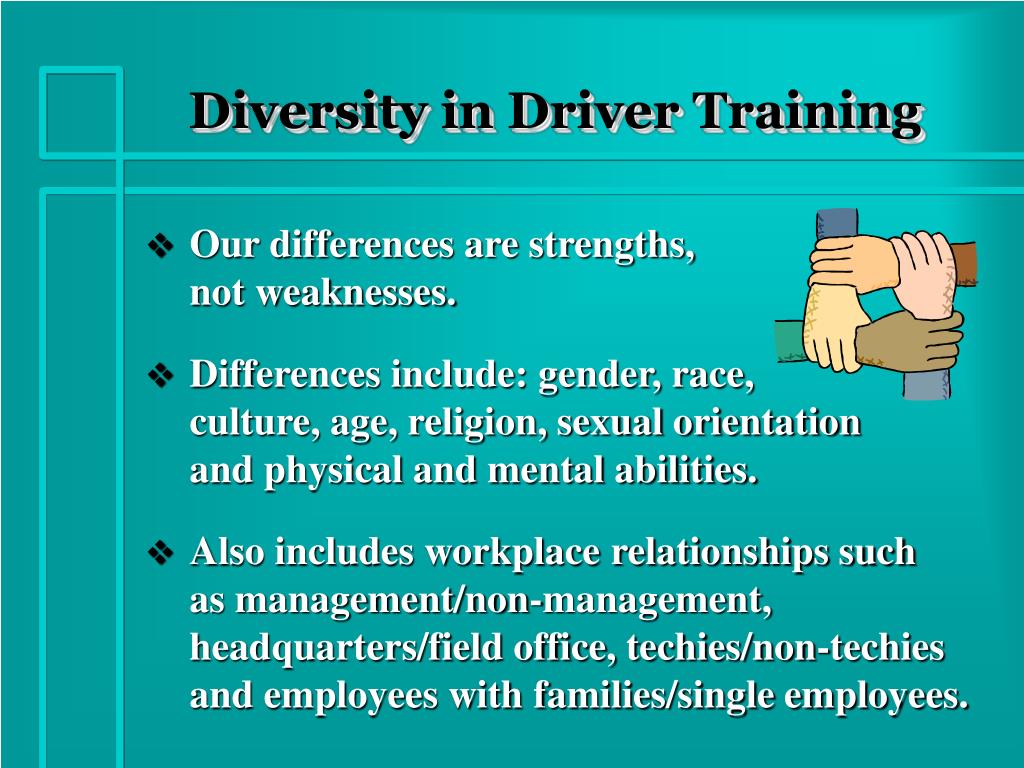 Diversity in Driver Training

❖ Our differences are strengths, not weaknesses.

❖ Differences include: gender, race, culture, age, religion, sexual orientation and physical and mental abilities.

❖ Also includes workplace relationships such as management/non-management, headquarters/field office, techies/non-techies and employees with families/single employees.